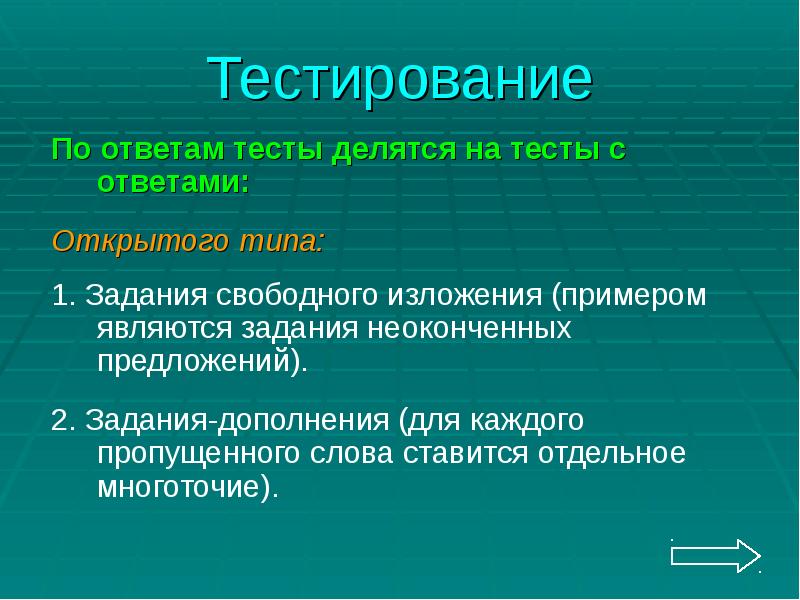 Тестирование

По ответам тесты делятся на тесты с ответами:

Открытого типа:

1. Задания свободного изложения (примером являются задания неоконченных предложений).

2. Задания-дополнения (для каждого пропущенного слова ставится отдельное многоточие).